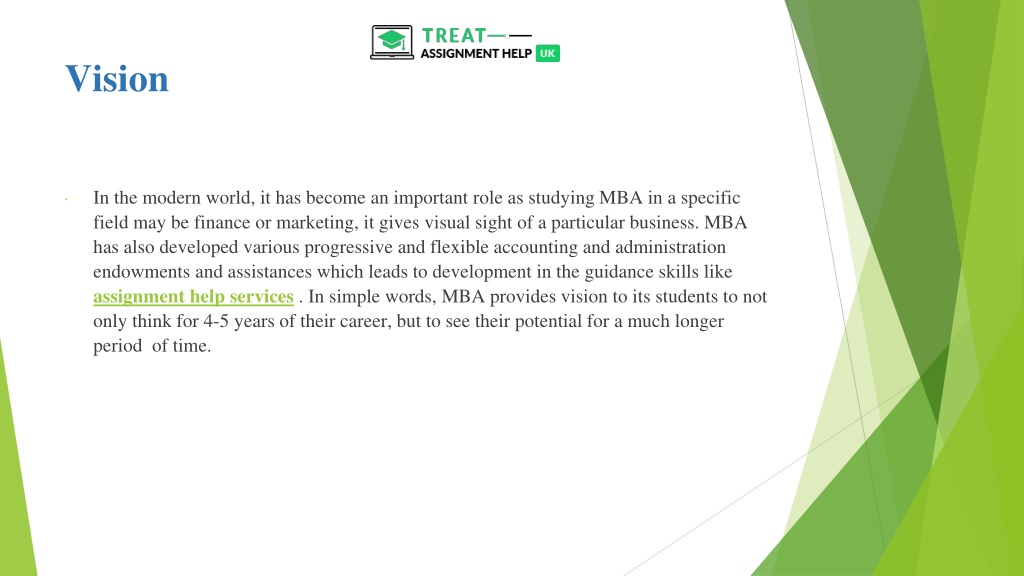 TREAT
ASSIGNMENT HELP UK

Vision

In the modern world, it has become an important role as studying MBA in a specific field may be finance or marketing, it gives visual sight of a particular business. MBA has also developed various progressive and flexible accounting and administration endowments and assistances which leads to development in the guidance skills like assignment help services . In simple words, MBA provides vision to its students to not only think for 4-5 years of their career, but to see their potential for a much longer period of time.